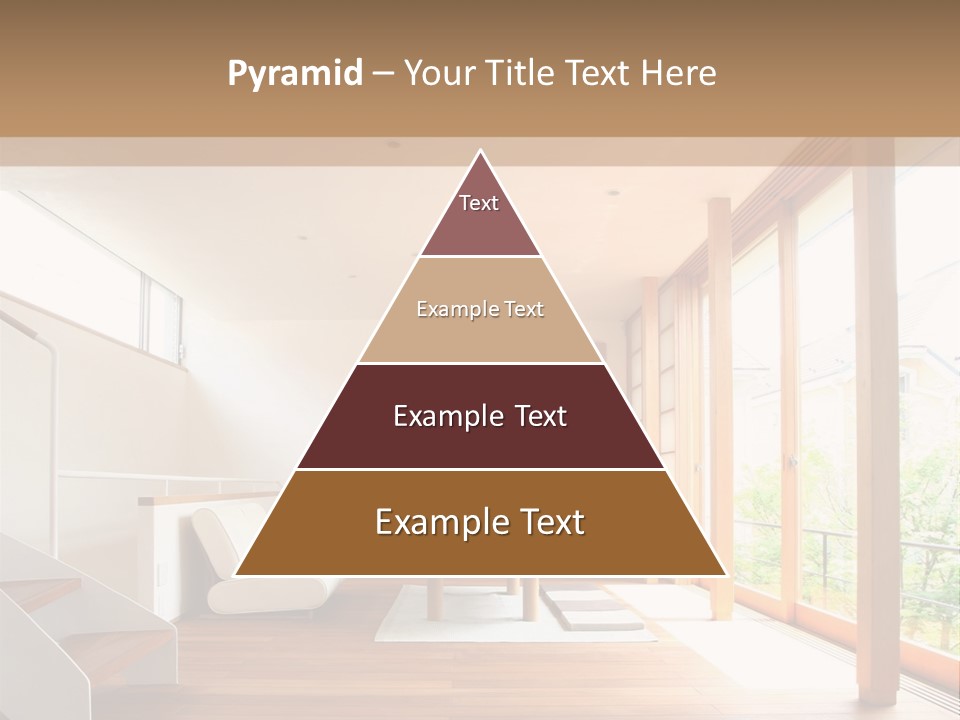 Pyramid – Your Title Text Here

Text

Example Text

Example Text

Example Text